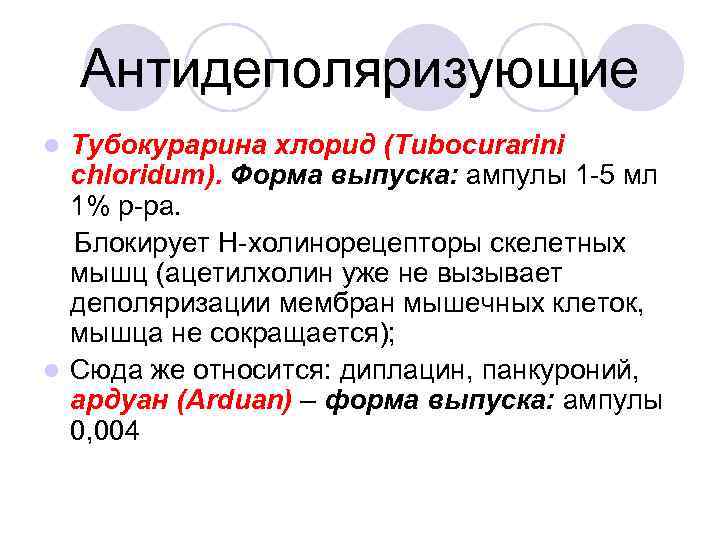 Антидеполяризующие

Тубокурарина хлорид (Tubocurarini chloridum). Форма выпуска: ампулы 1-5 мл 1% р-ра.

Блокирует Н-холинорецепторы скелетных мышц (ацетилхолин уже не вызывает деполяризации мембран мышечных клеток, мышца не сокращается);

Сюда же относится: диплацин, панкуроний, ардуан (Arduan) – форма выпуска: ампулы 0,004